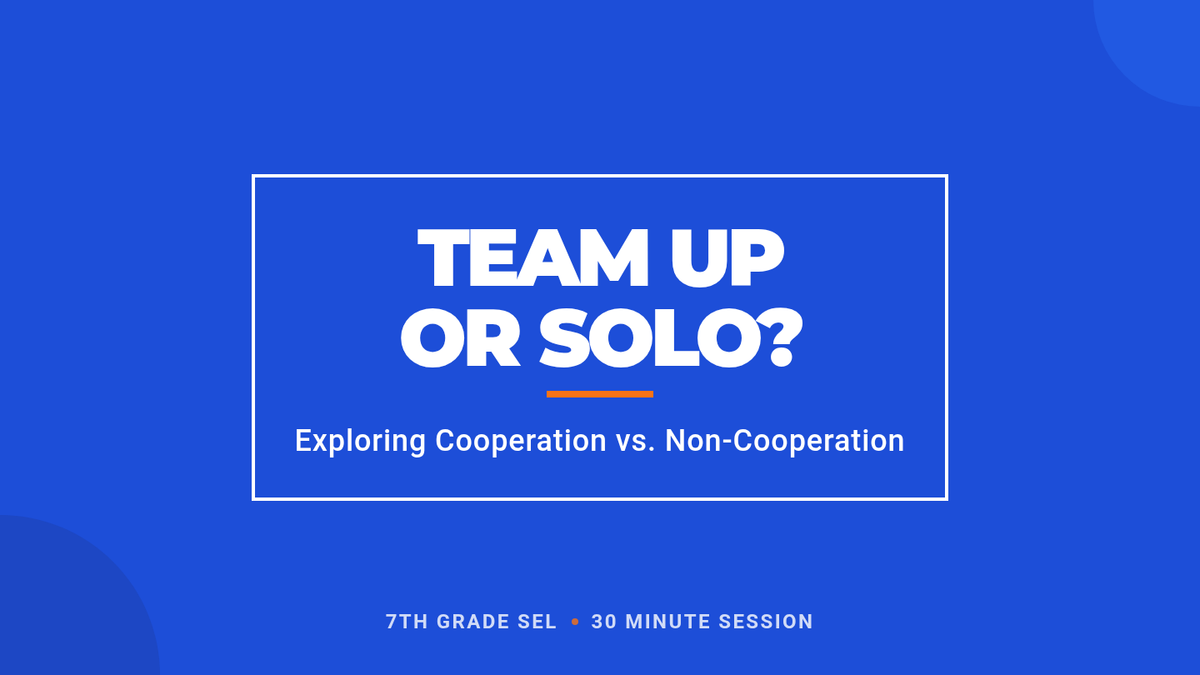 TEAM UP OR SOLO?

Exploring Cooperation vs. Non-Cooperation

7TH GRADE SEL • 30 MINUTE SESSION